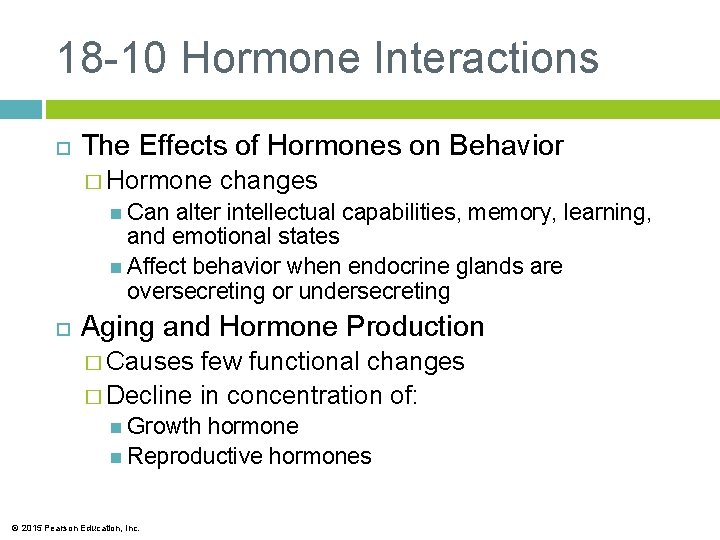 18-10 Hormone Interactions

The Effects of Hormones on Behavior

Hormone changes

Can alter intellectual capabilities, memory, learning, and emotional states

Affect behavior when endocrine glands are oversecreting or undersecreting

Aging and Hormone Production

Causes few functional changes

Decline in concentration of:

Growth hormone

Reproductive hormones

© 2015 Pearson Education, Inc.